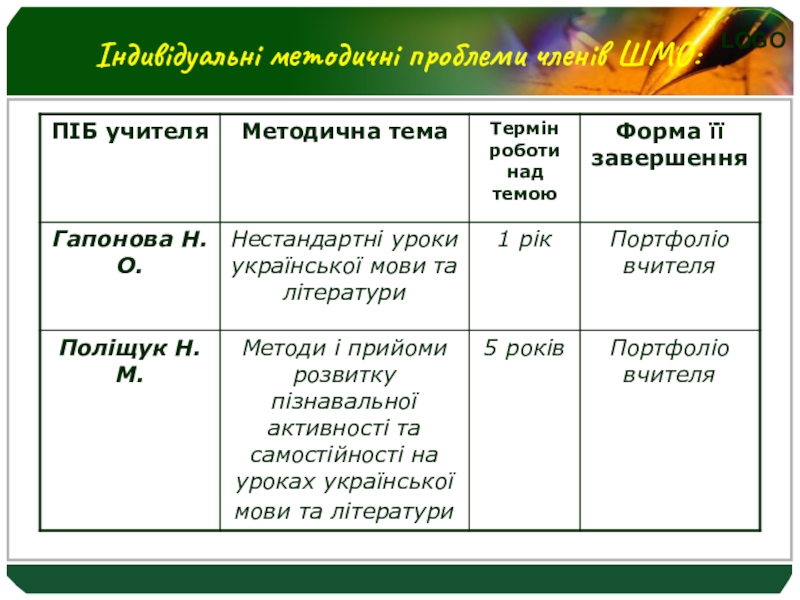 Індивідуальні методичні проблеми членів ШМО:

LOGO

| ПІБ учителя | Методична тема | Термін роботи над темою | Форма її завершення |
|---|---|---|---|
| Гапонова Н. О. | Нестандартні уроки української мови та літератури | 1 рік | Портфоліо вчителя |
| Поліщук Н. М. | Методи і прийоми розвитку пізнавальної активності та самостійності на уроках української мови та літератури | 5 років | Портфоліо вчителя |